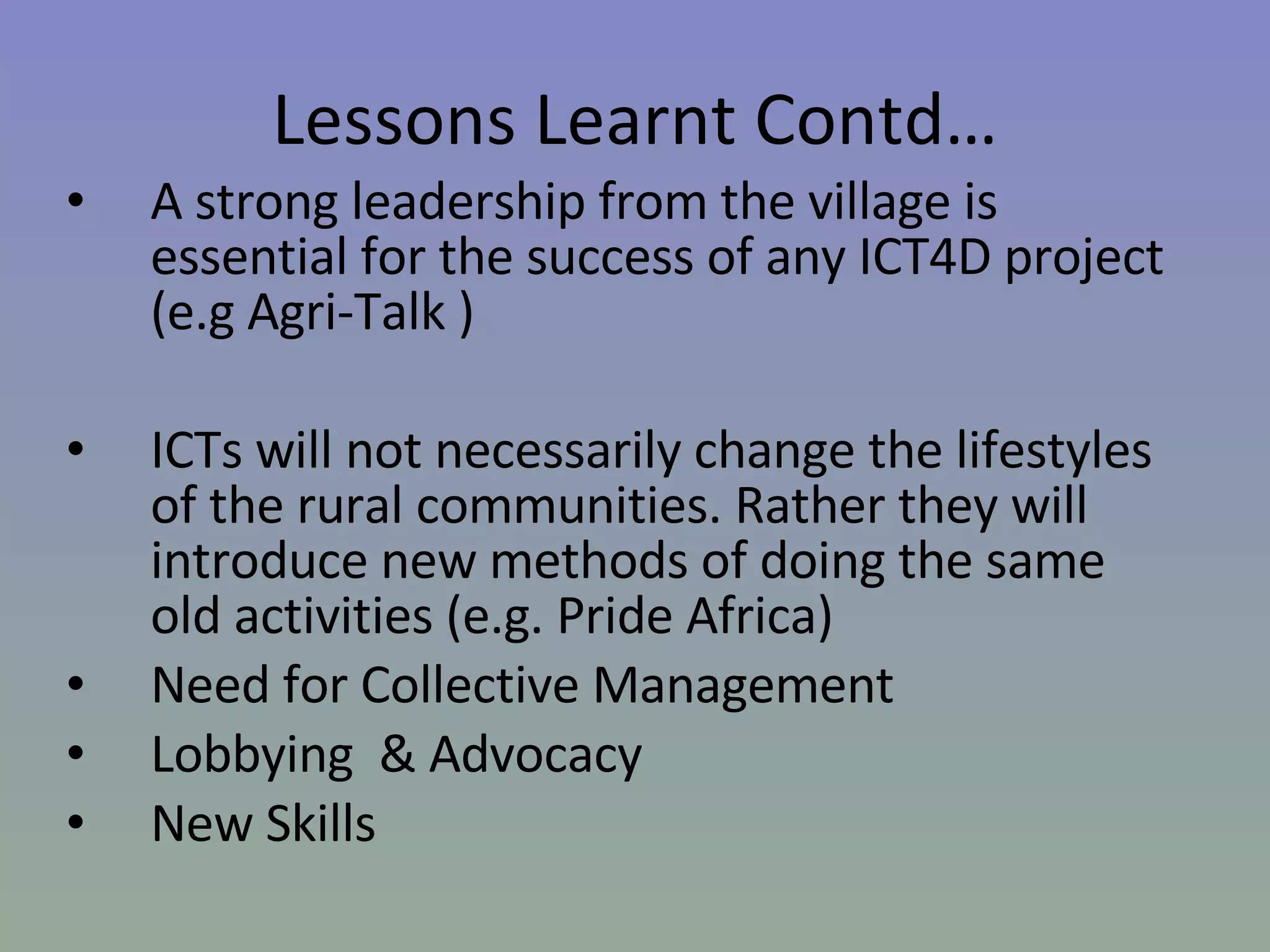 Lessons Learnt Contd…

• A strong leadership from the village is essential for the success of any ICT4D project (e.g Agri-Talk )

• ICTs will not necessarily change the lifestyles of the rural communities. Rather they will introduce new methods of doing the same old activities (e.g. Pride Africa)
• Need for Collective Management
• Lobbying & Advocacy
• New Skills